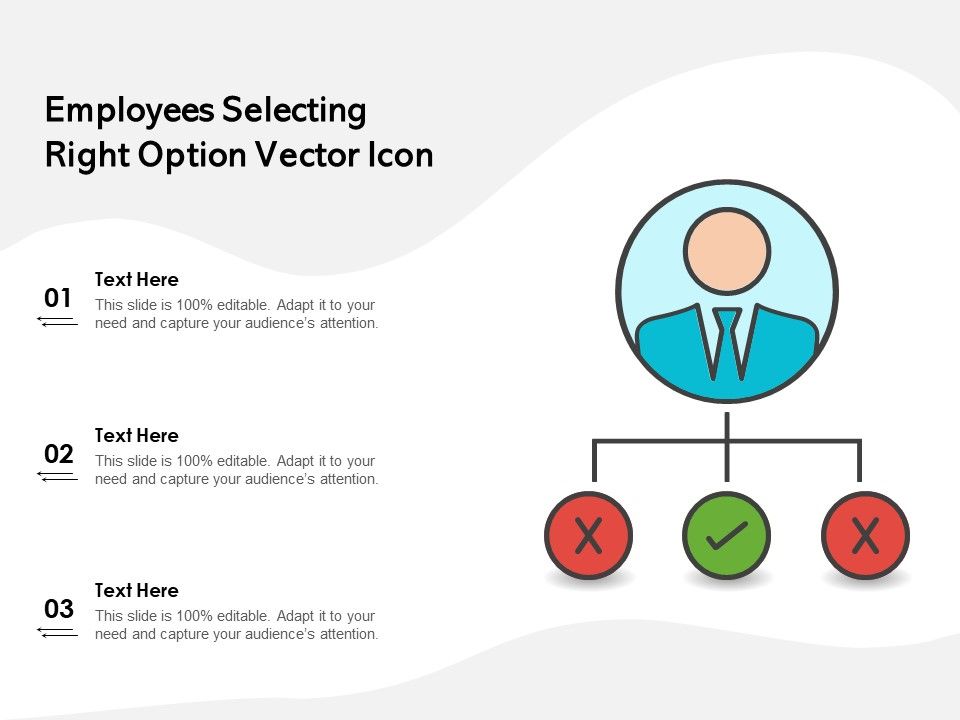 Employees Selecting Right Option Vector Icon

01

Text Here

This slide is 100% editable. Adapt it to your need and capture your audience's attention.

02

Text Here

This slide is 100% editable. Adapt it to your need and capture your audience's attention.

03

Text Here

This slide is 100% editable. Adapt it to your need and capture your audience's attention.